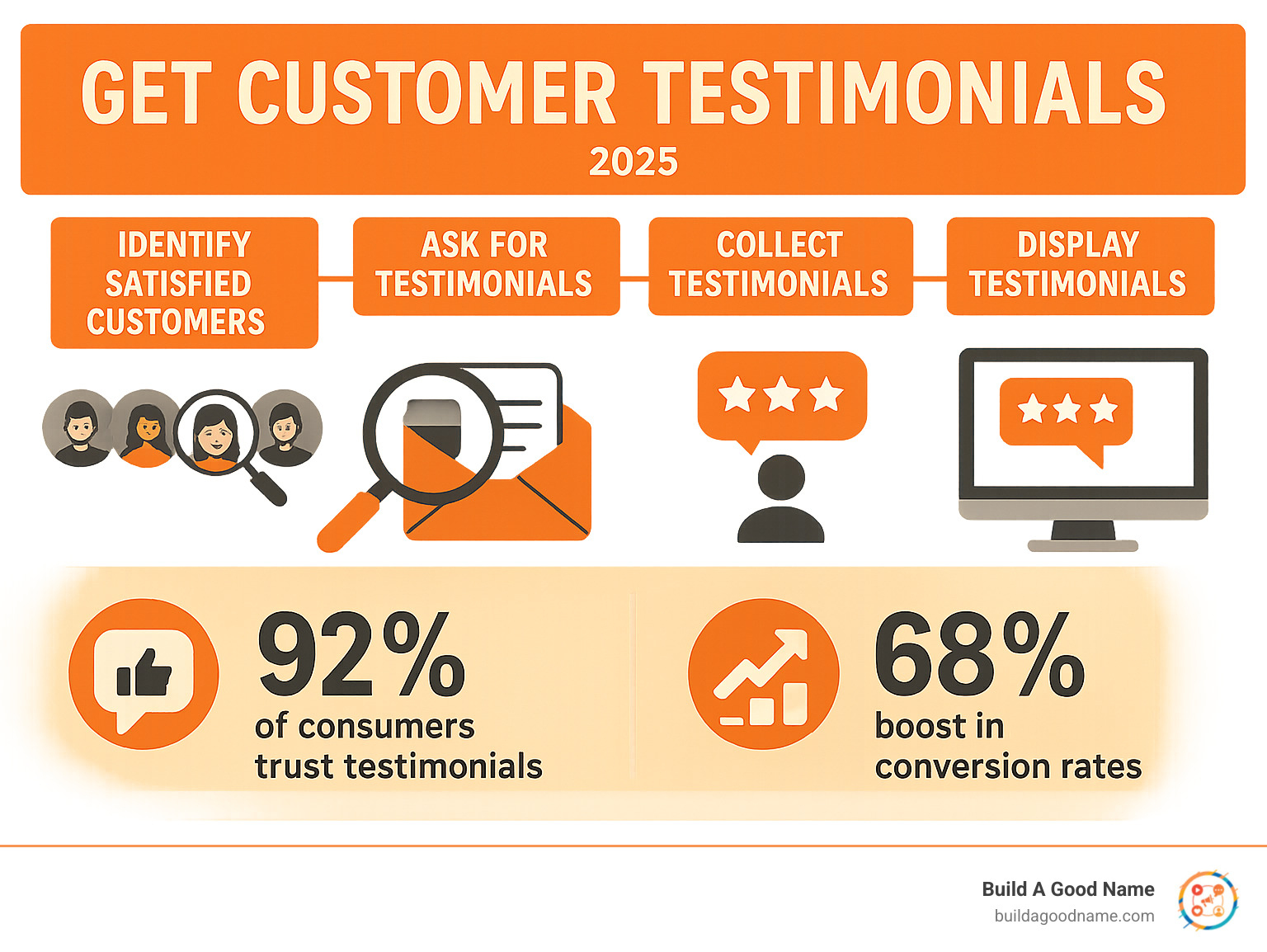 GET CUSTOMER TESTIMONIALS
2025

IDENTIFY SATISFIED CUSTOMERS

ASK FOR TESTIMONIALS

COLLECT TESTIMONIALS

DISPLAY TESTIMONIALS

92%
of consumers trust testimonials

68%
boost in conversion rates

Build A Good Name
buildagoodname.com